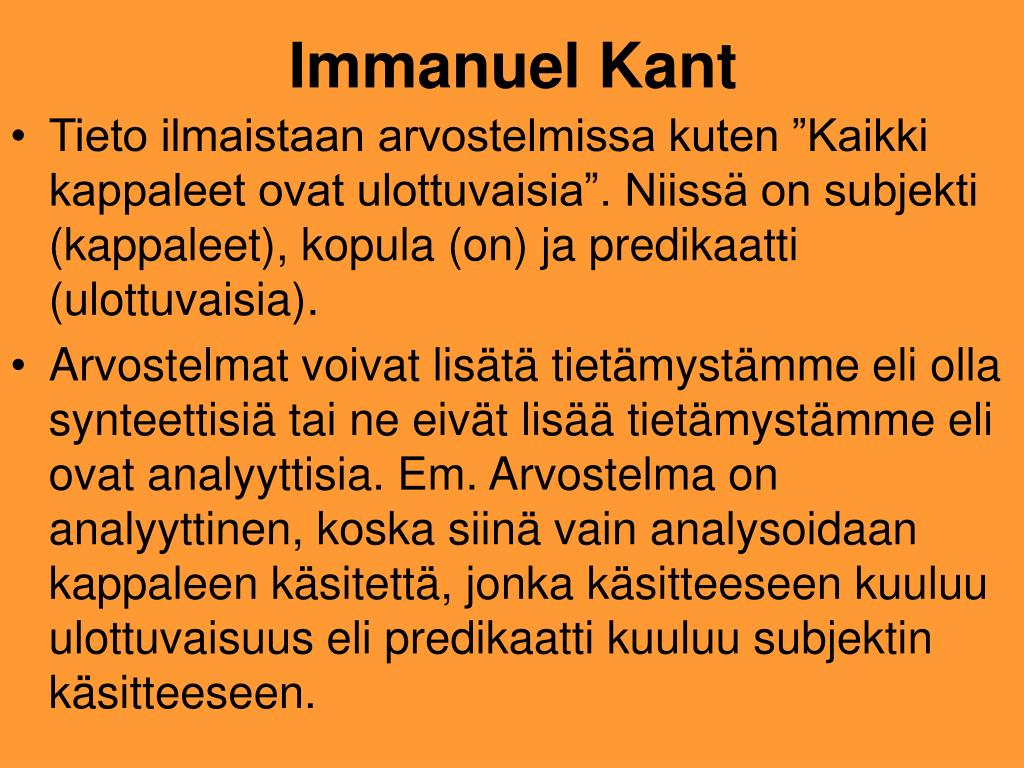 Immanuel Kant

• Tieto ilmaistaan arvostelmissa kuten ”Kaikki kappaleet ovat ulottuvaisia”. Niissä on subjekti (kappaleet), kopula (on) ja predikaatti (ulottuvaisia).

• Arvostelmat voivat lisätä tietämystämme eli olla synteettisiä tai ne eivät lisää tietämystämme eli ovat analyyttisia. Em. Arvostelma on analyyttinen, koska siinä vain analysoidaan kappaleen käsitettä, jonka käsitteeseen kuuluu ulottuvaisuus eli predikaatti kuuluu subjektin käsitteeseen.